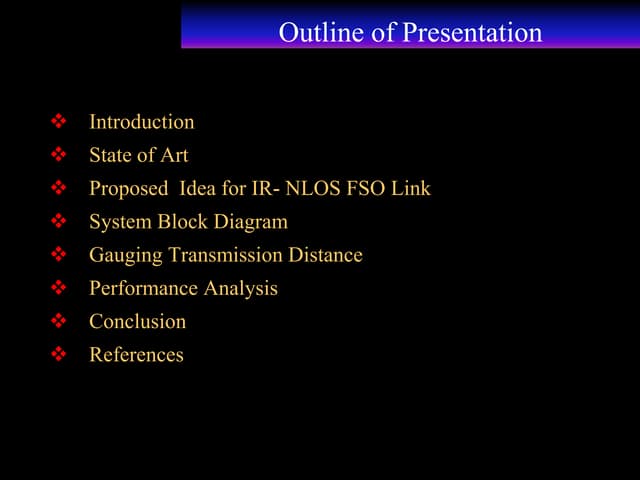 Outline of Presentation

❖ Introduction
❖ State of Art
❖ Proposed Idea for IR- NLOS FSO Link
❖ System Block Diagram
❖ Gauging Transmission Distance
❖ Performance Analysis
❖ Conclusion
❖ References